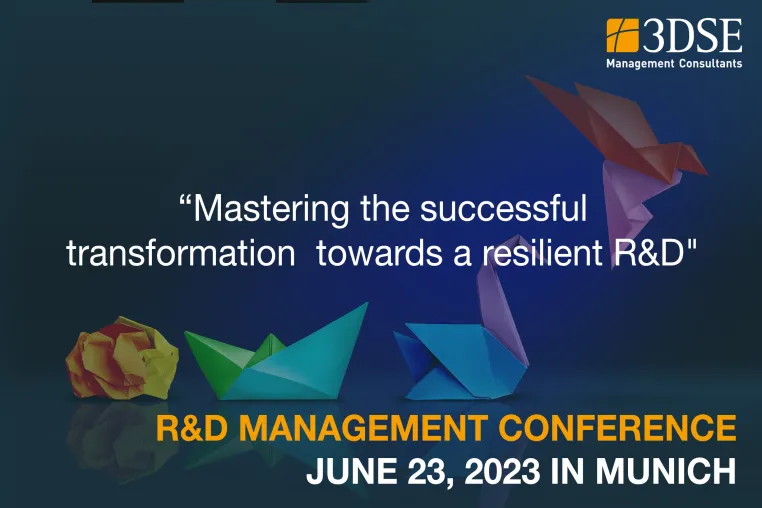 3DSE
Management Consultants

“Mastering the successful transformation  towards a resilient R&D"

R&D MANAGEMENT CONFERENCE
JUNE 23, 2023 IN MUNICH